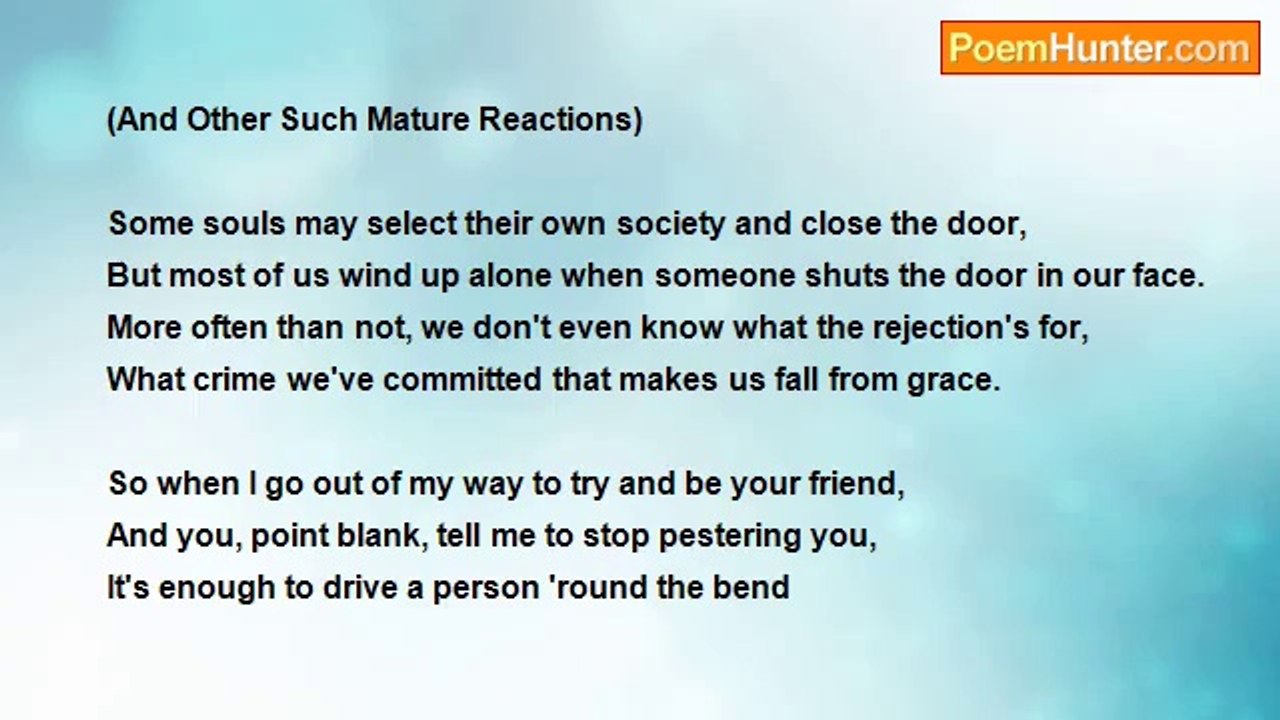 PoemHunter.com

(And Other Such Mature Reactions)

Some souls may select their own society and close the door,
But most of us wind up alone when someone shuts the door in our face.
More often than not, we don't even know what the rejection's for,
What crime we've committed that makes us fall from grace.

So when I go out of my way to try and be your friend,
And you, point blank, tell me to stop pestering you,
It's enough to drive a person 'round the bend